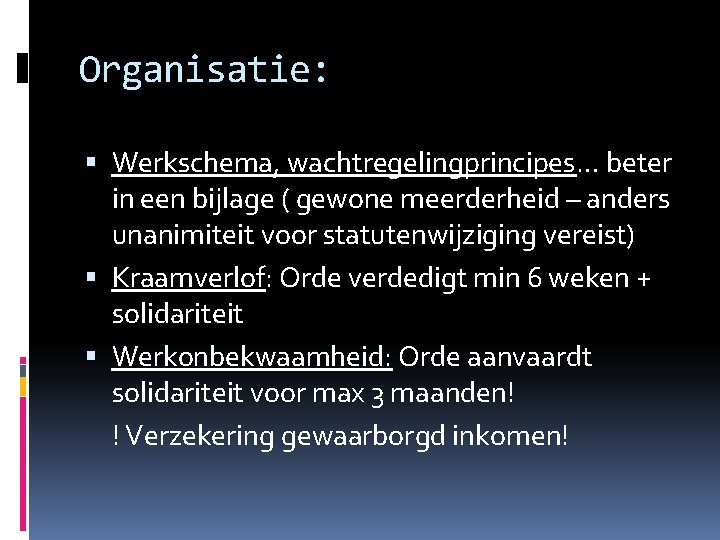 Organisatie:

▪ Werkschema, wachtregelingprincipes… beter in een bijlage ( gewone meerderheid – anders unanimiteit voor statutenwijziging vereist)

▪ Kraamverlof: Orde verdedigt min 6 weken + solidariteit

▪ Werkonbekwaamheid: Orde aanvaardt solidariteit voor max 3 maanden!

! Verzekering gewaarborgd inkomen!